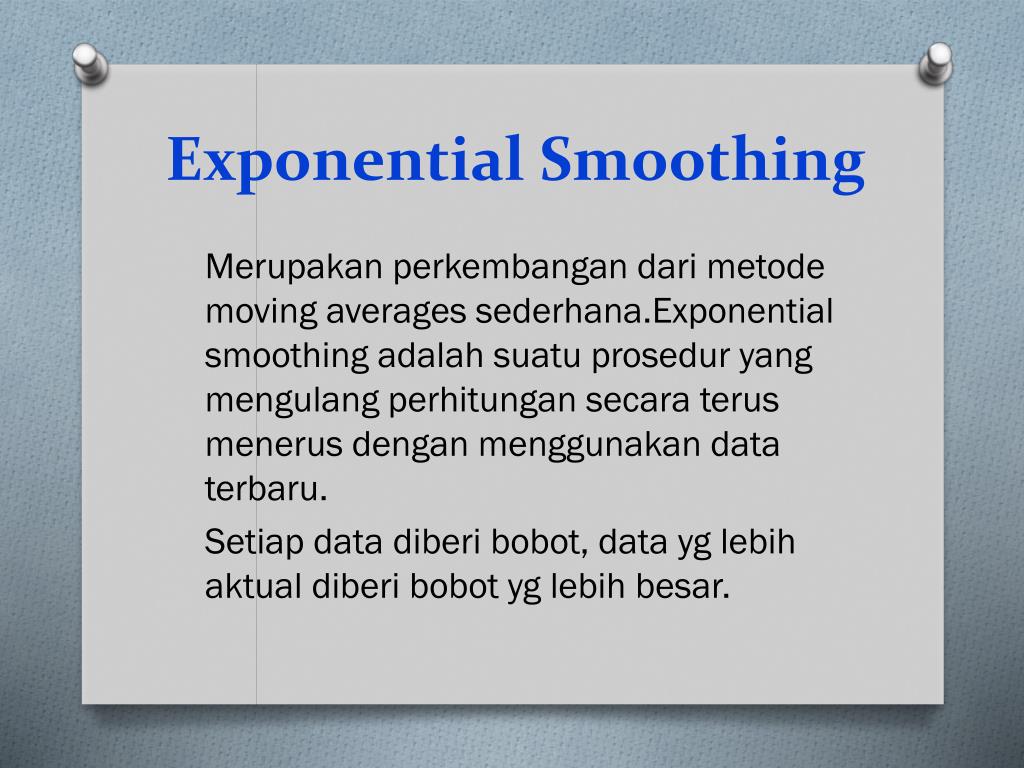 Exponential Smoothing

Merupakan perkembangan dari metode moving averages sederhana.Exponential smoothing adalah suatu prosedur yang mengulang perhitungan secara terus menerus dengan menggunakan data terbaru.

Setiap data diberi bobot, data yg lebih aktual diberi bobot yg lebih besar.